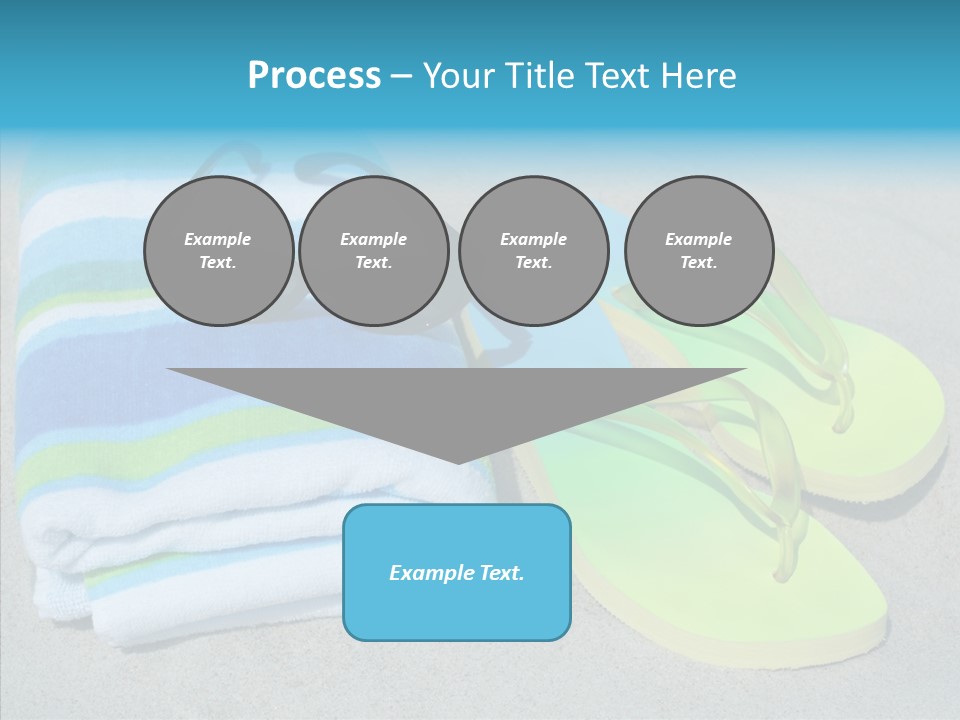 Process – Your Title Text Here

Example Text.

Example Text.

Example Text.

Example Text.

Example Text.